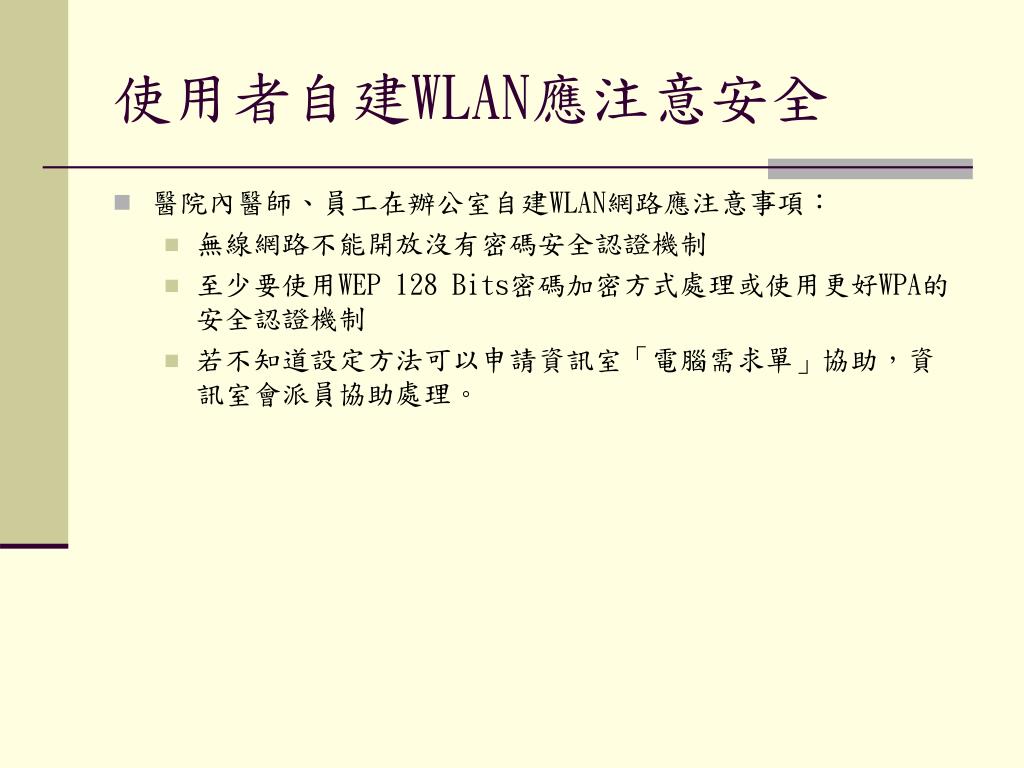 使用者自建WLAN應注意安全

醫院內醫師、員工在辦公室自建WLAN網路應注意事項：

無線網路不能開放沒有密碼安全認證機制

至少要使用WEP 128 Bits密碼加密方式處理或使用更好WPA的安全認證機制

若不知道設定方法可以申請資訊室「電腦需求單」協助，資訊室會派員協助處理。